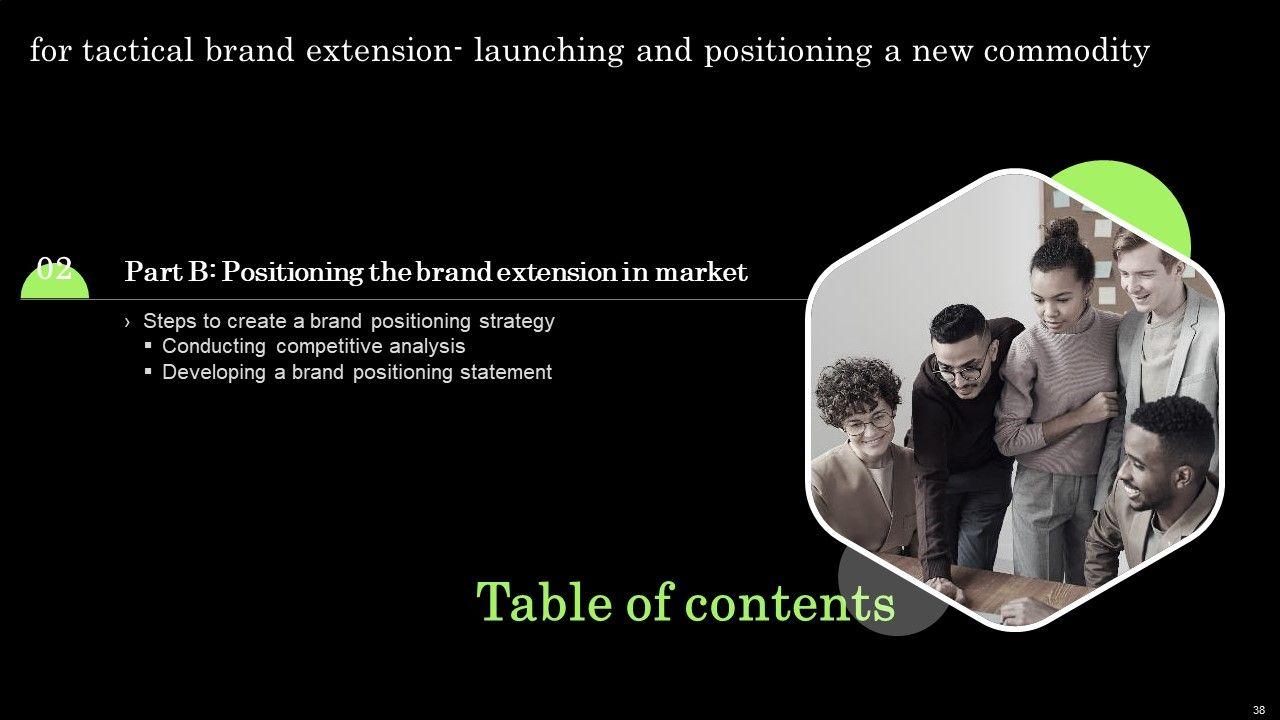 for tactical brand extension- launching and positioning a new commodity

02

Part B: Positioning the brand extension in market

› Steps to create a brand positioning strategy
▪ Conducting competitive analysis
▪ Developing a brand positioning statement

Table of contents

38